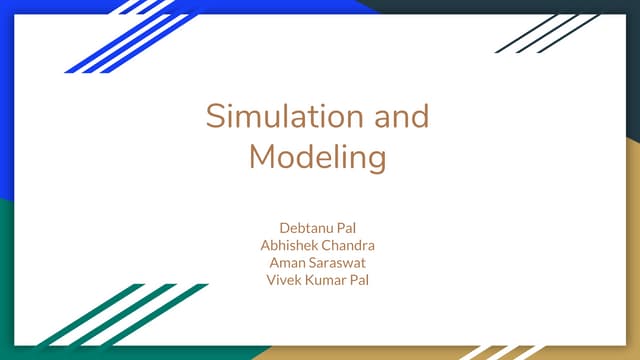 Simulation and Modeling

Debtanu Pal
Abhishek Chandra
Aman Saraswat
Vivek Kumar Pal